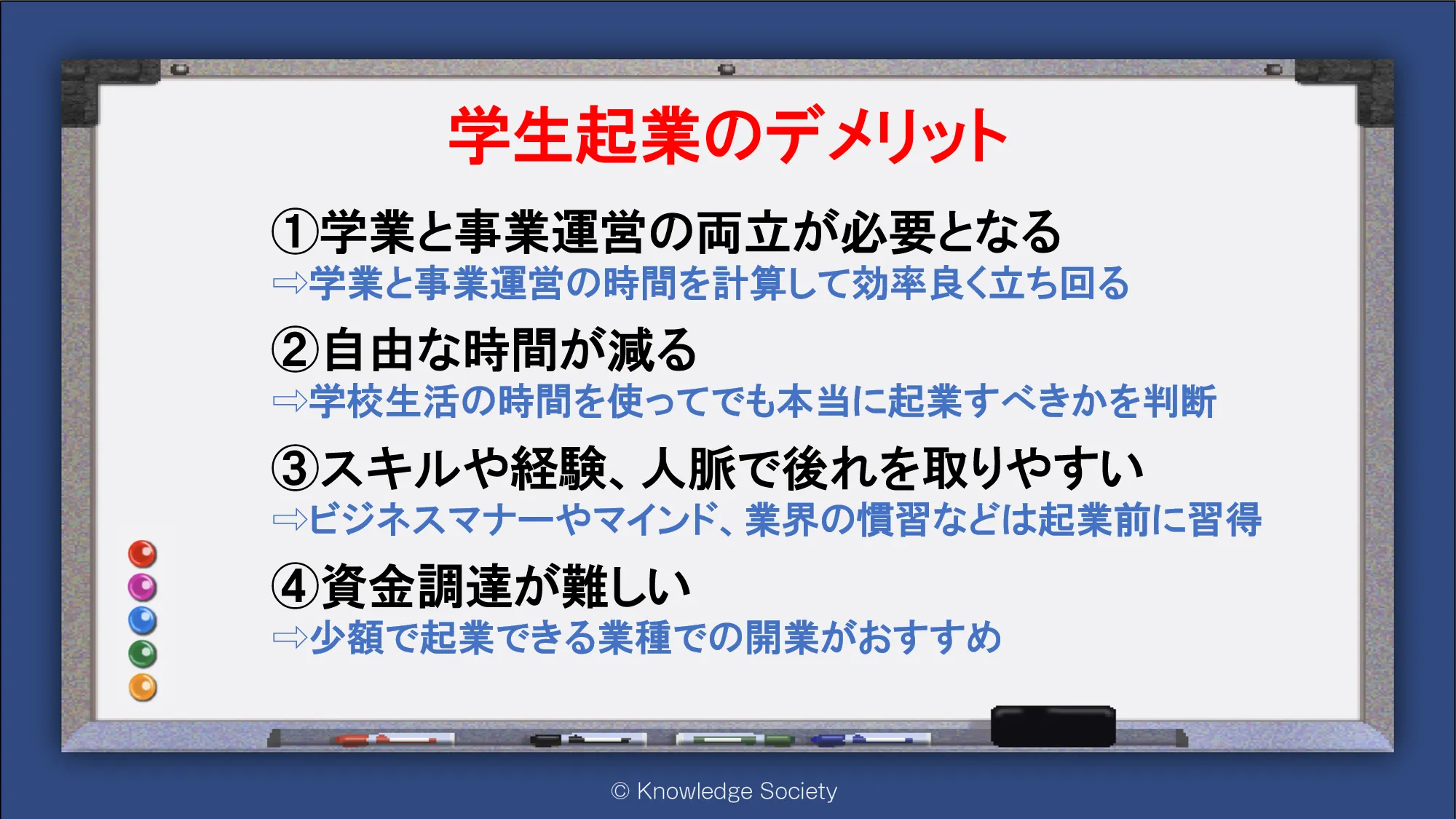 学生起業のデメリット

①学業と事業運営の両立が必要となる
⇨学業と事業運営の時間を計算して効率良く立ち回る

②自由な時間が減る
⇨学校生活の時間を使ってでも本当に起業すべきかを判断

③スキルや経験、人脈で後れを取りやすい
⇨ビジネスマナーやマインド、業界の慣習などは起業前に習得

④資金調達が難しい
⇨少額で起業できる業種での開業がおすすめ

© Knowledge Society